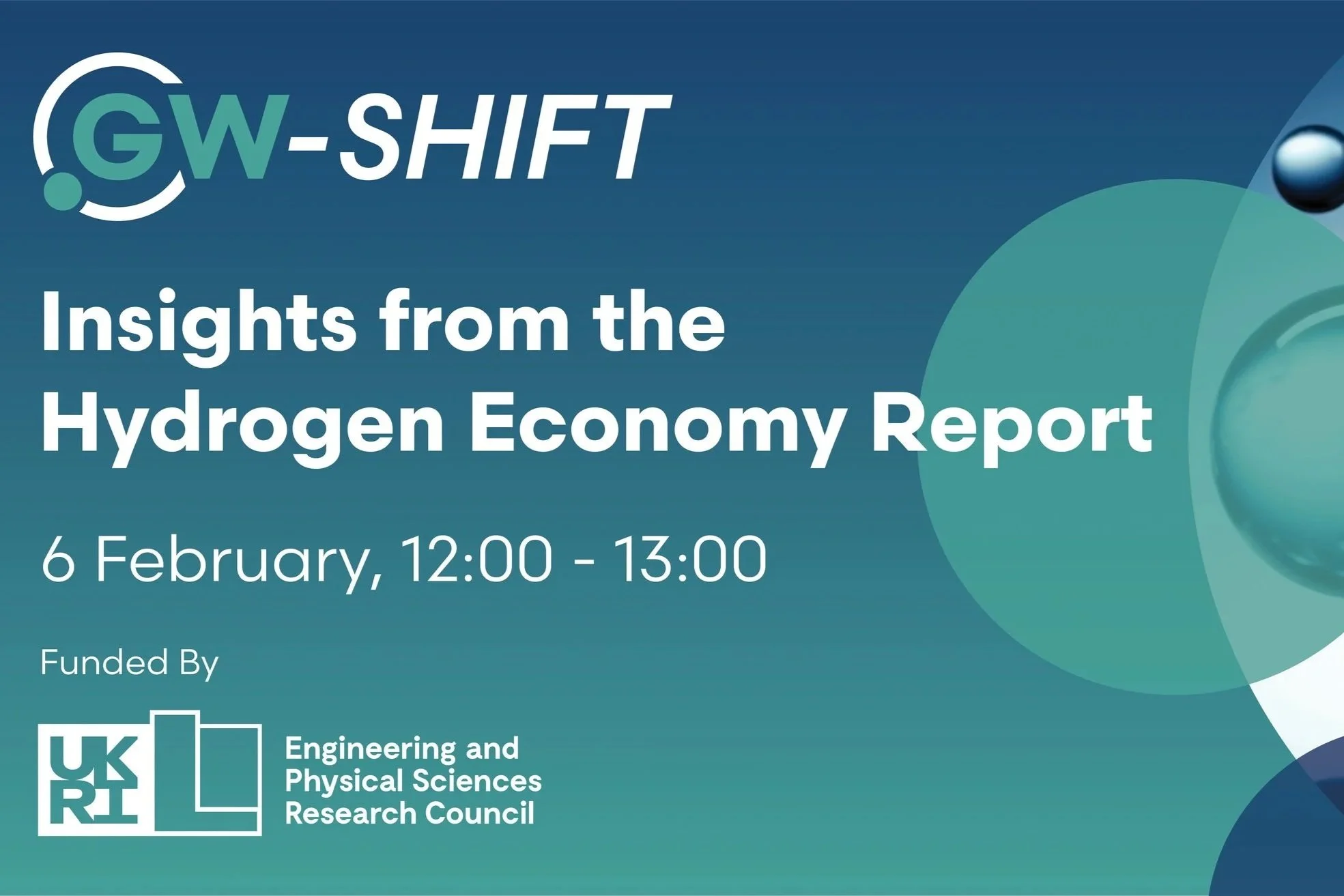 GW-SHIFT

Insights from the Hydrogen Economy Report

6 February, 12:00 - 13:00

Funded By

UKRI

Engineering and Physical Sciences Research Council